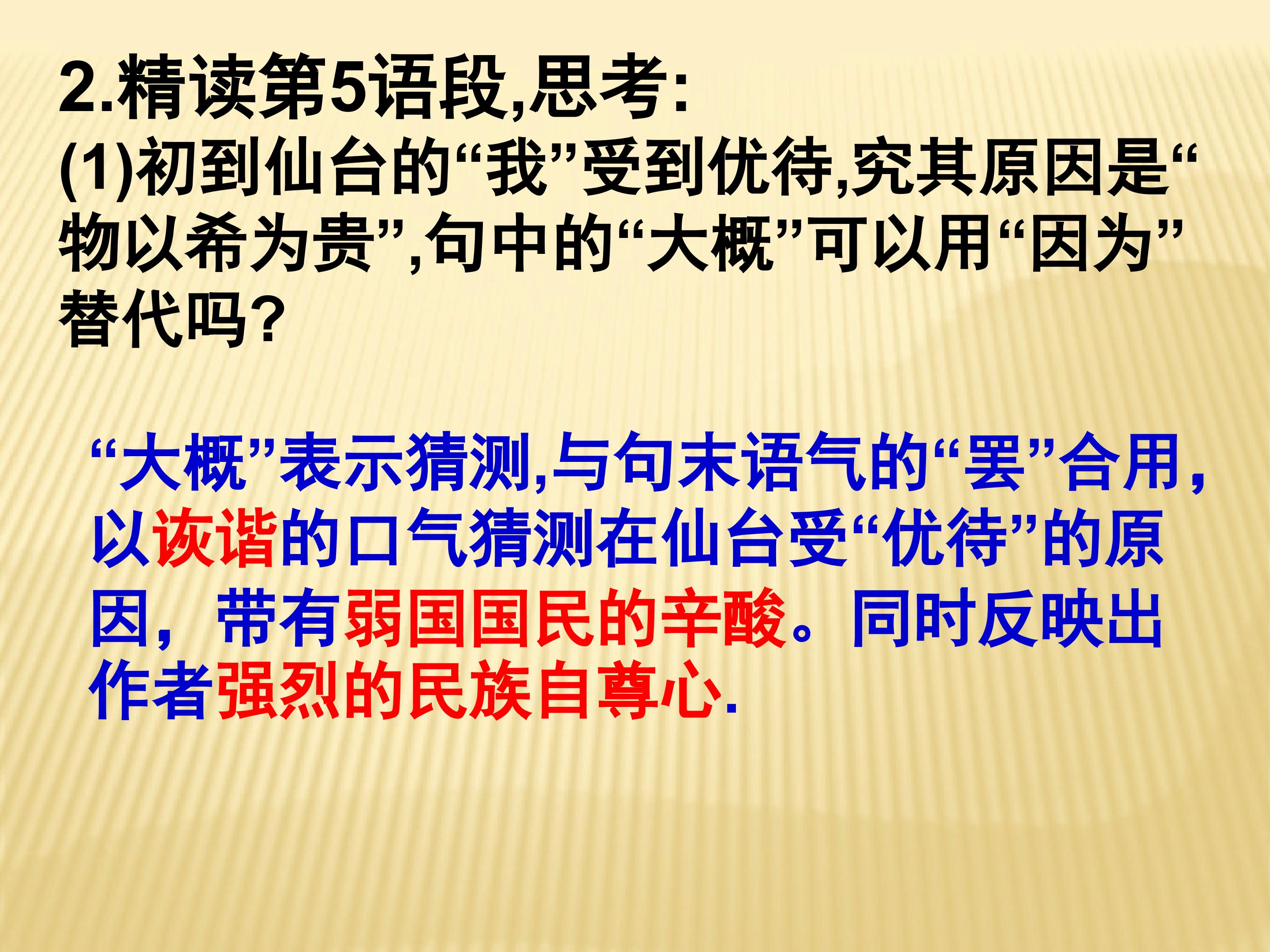 2.精读第5语段,思考:
(1)初到仙台的“我”受到优待,究其原因是“物以希为贵”,句中的“大概”可以用“因为”替代吗?

“大概”表示猜测,与句末语气的“罢”合用,以诙谐的口气猜测在仙台受“优待”的原因，带有弱国国民的辛酸。同时反映出作者强烈的民族自尊心.